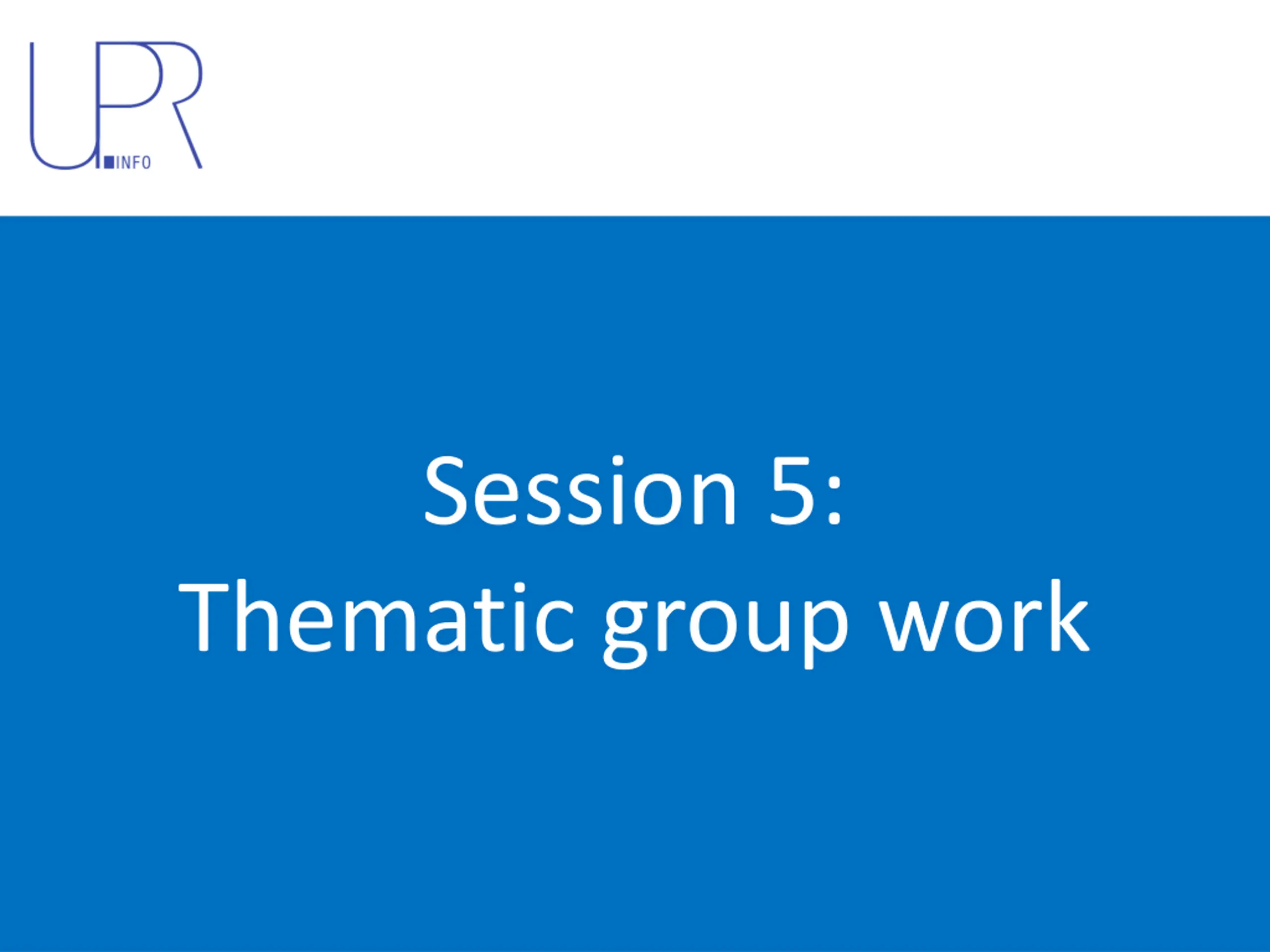 UPR INFO

Session 5:
Thematic group work